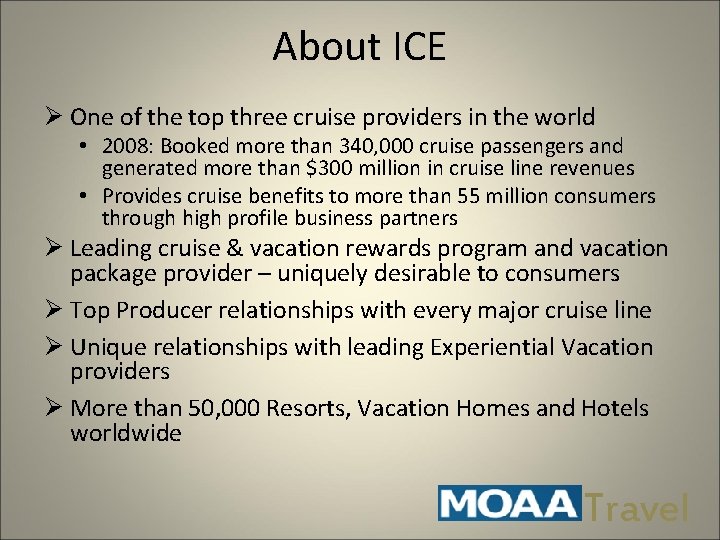 About ICE

➢ One of the top three cruise providers in the world
• 2008: Booked more than 340,000 cruise passengers and generated more than \$300 million in cruise line revenues
• Provides cruise benefits to more than 55 million consumers through high profile business partners

➢ Leading cruise & vacation rewards program and vacation package provider – uniquely desirable to consumers

➢ Top Producer relationships with every major cruise line

➢ Unique relationships with leading Experiential Vacation providers

➢ More than 50,000 Resorts, Vacation Homes and Hotels worldwide

MOAA Travel